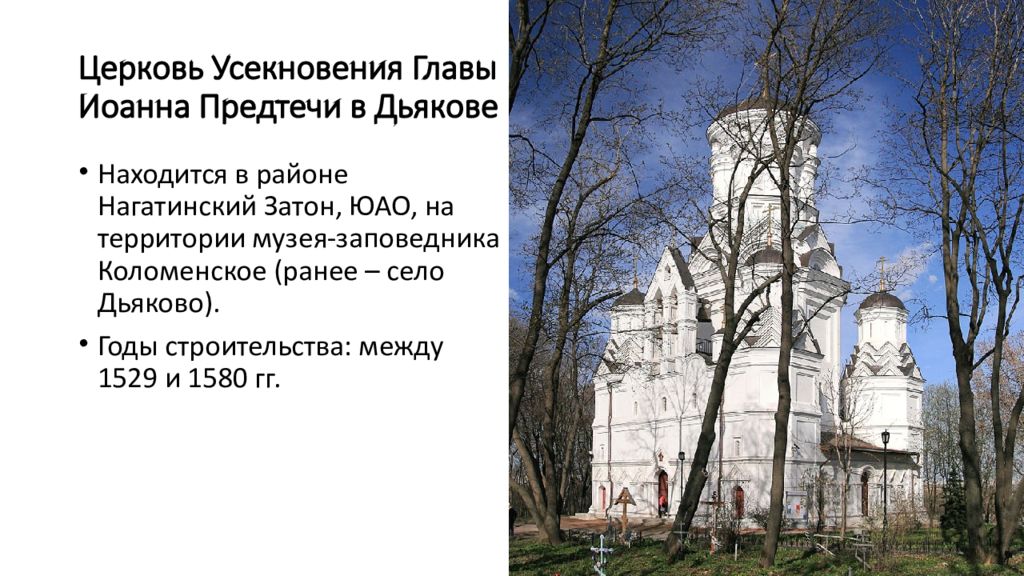 Церковь Усекновения Главы Иоанна Предтечи в Дьякове

• Находится в районе Нагатинский Затон, ЮАО, на территории музея-заповедника Коломенское (ранее – село Дьяково).

• Годы строительства: между 1529 и 1580 гг.